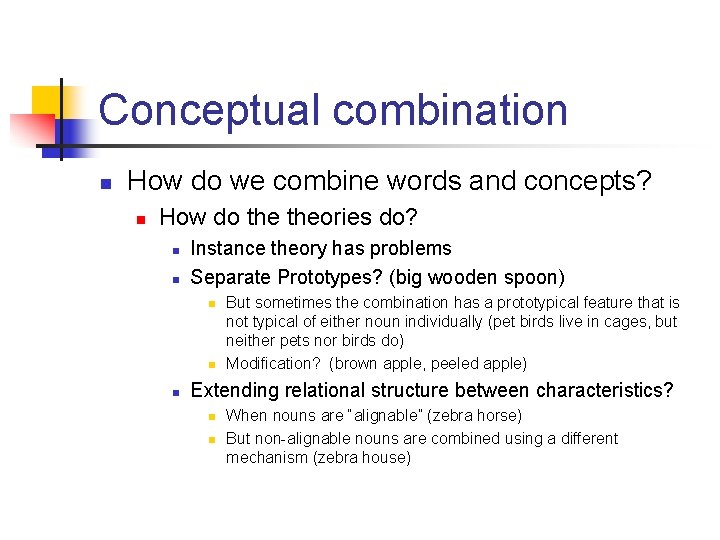 Conceptual combination

How do we combine words and concepts?

How do the theories do?

Instance theory has problems

Separate Prototypes? (big wooden spoon)

But sometimes the combination has a prototypical feature that is not typical of either noun individually (pet birds live in cages, but neither pets nor birds do)

Modification? (brown apple, peeled apple)

Extending relational structure between characteristics?

When nouns are "alignable" (zebra horse)

But non-alignable nouns are combined using a different mechanism (zebra house)